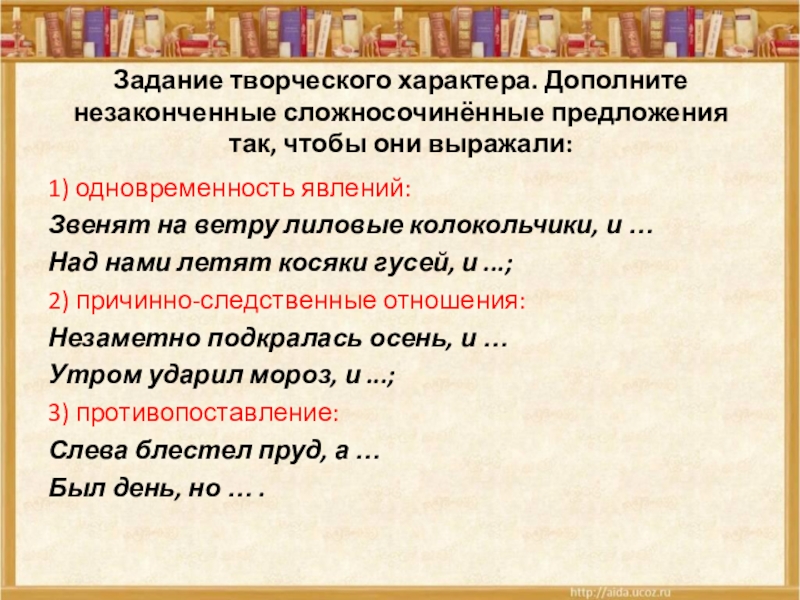 Задание творческого характера. Дополните незаконченные сложносочинённые предложения так, чтобы они выражали:

1) одновременность явлений:

Звенят на ветру лиловые колокольчики, и …

Над нами летят косяки гусей, и ...;

2) причинно-следственные отношения:

Незаметно подкралась осень, и …

Утром ударил мороз, и ...;

3) противопоставление:

Слева блестел пруд, а …

Был день, но … .

http://aida.ucoz.ru